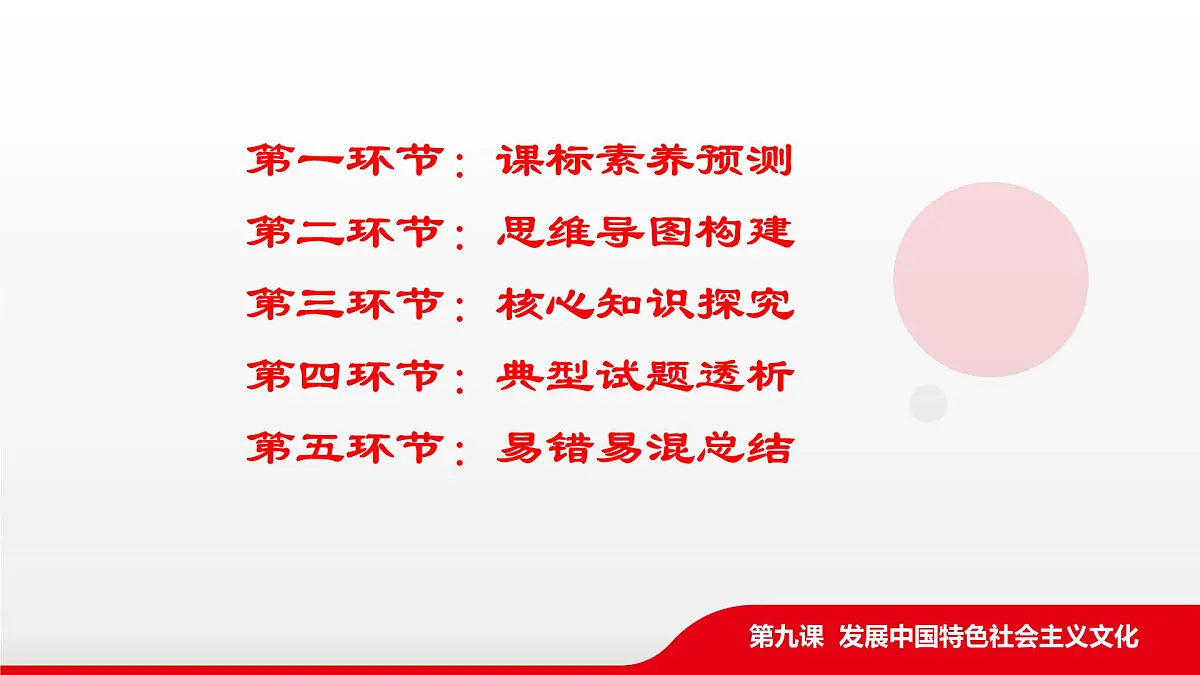 第一环节：课标素养预测

第二环节：思维导图构建

第三环节：核心知识探究

第四环节：典型试题透析

第五环节：易错易混总结

第九课 发展中国特色社会主义文化